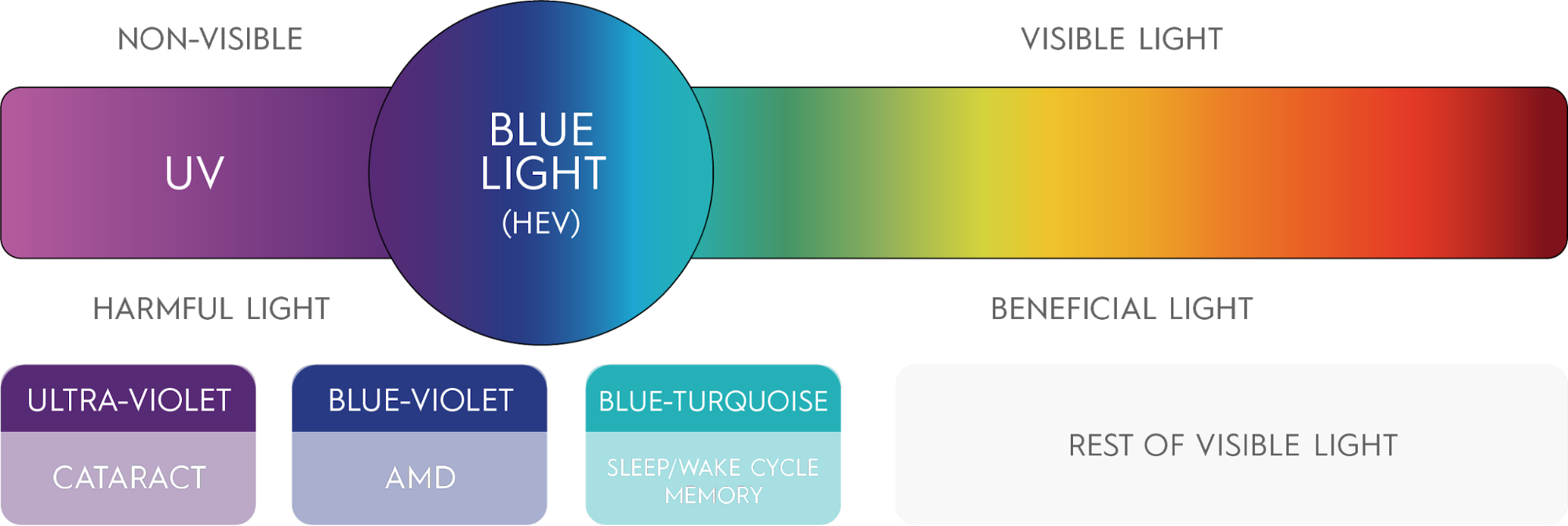 NON-VISIBLE

VISIBLE LIGHT

UV

BLUE LIGHT (HEV)

HARMFUL LIGHT

BENEFICIAL LIGHT

ULTRA-VIOLET

CATARACT

BLUE-VIOLET

AMD

BLUE-TURQUOISE

SLEEP/WAKE CYCLE MEMORY

REST OF VISIBLE LIGHT